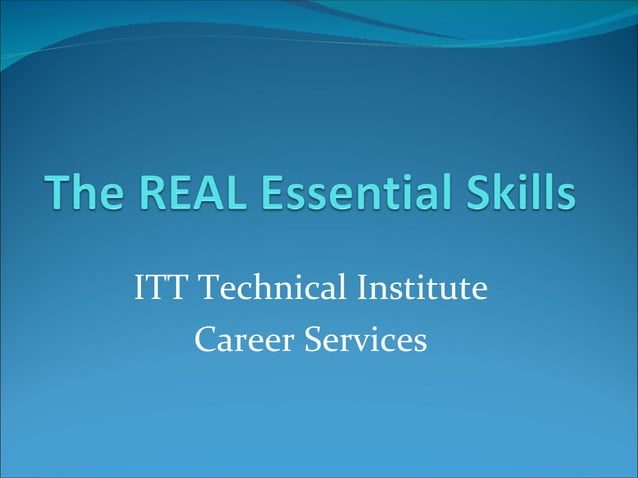 The REAL Essential Skills

ITT Technical Institute
Career Services